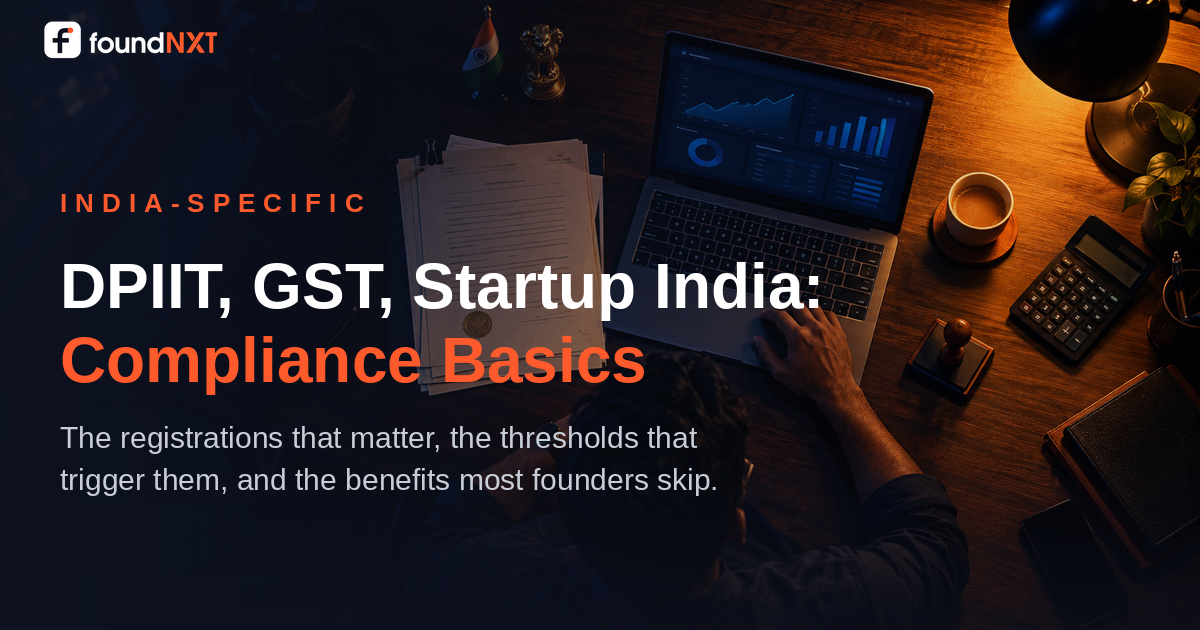 foundNXT

INDIA-SPECIFIC

DPIIT, GST, Startup India: Compliance Basics

The registrations that matter, the thresholds that trigger them, and the benefits most founders skip.